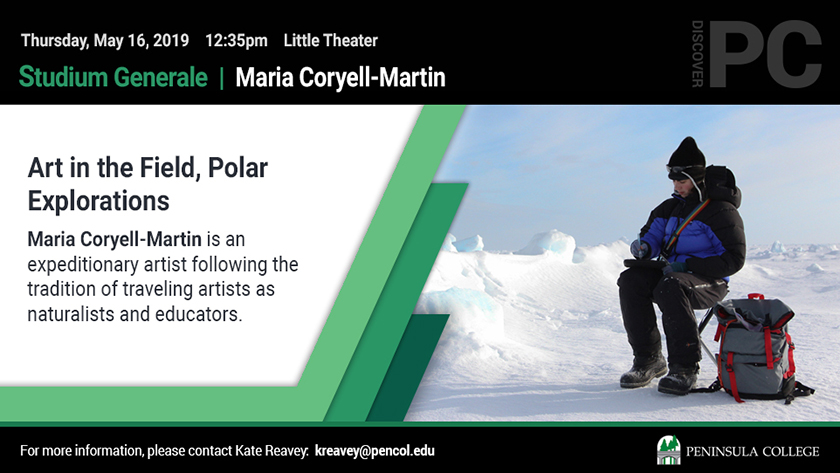 Thursday, May 16, 2019 12:35pm Little Theater

Studium Generale | Maria Coryell-Martin

DISCOVER PC

Art in the Field, Polar Explorations

Maria Coryell-Martin is an expeditionary artist following the tradition of traveling artists as naturalists and educators.

For more information, please contact Kate Reavey: kreavey@pencol.edu

PENINSULA COLLEGE